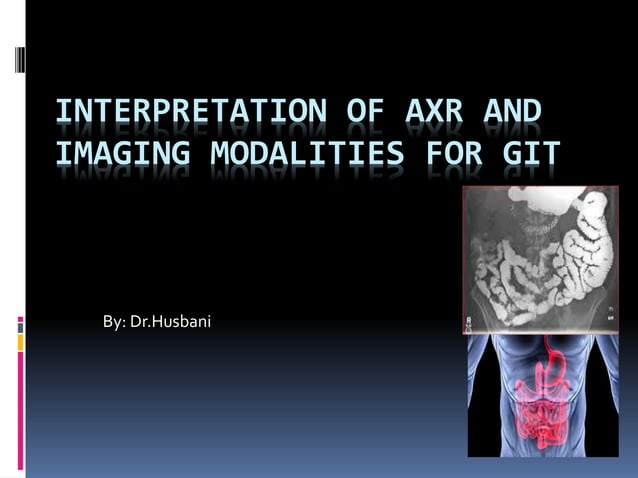 INTERPRETATION OF AXR AND IMAGING MODALITIES FOR GIT

By: Dr.Husbani